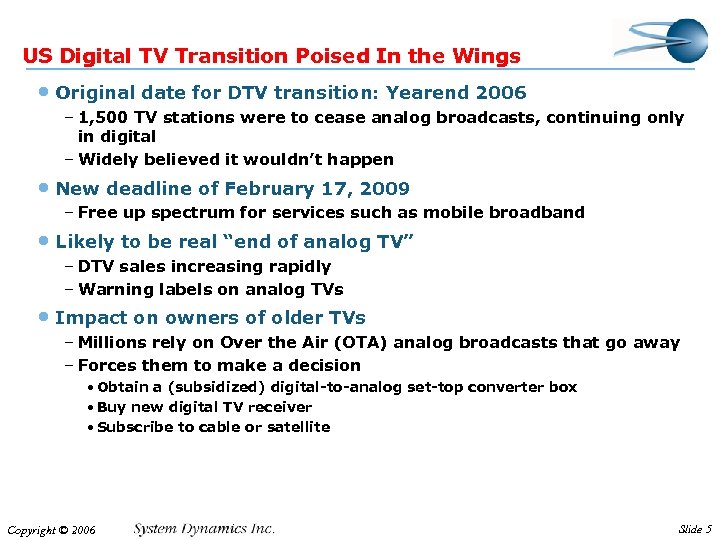 US Digital TV Transition Poised In the Wings

• Original date for DTV transition: Yearend 2006
– 1,500 TV stations were to cease analog broadcasts, continuing only in digital
– Widely believed it wouldn't happen

• New deadline of February 17, 2009
– Free up spectrum for services such as mobile broadband

• Likely to be real "end of analog TV"
– DTV sales increasing rapidly
– Warning labels on analog TVs

• Impact on owners of older TVs
– Millions rely on Over the Air (OTA) analog broadcasts that go away
– Forces them to make a decision
• Obtain a (subsidized) digital-to-analog set-top converter box
• Buy new digital TV receiver
• Subscribe to cable or satellite

Copyright © 2006 System Dynamics Inc. Slide 5